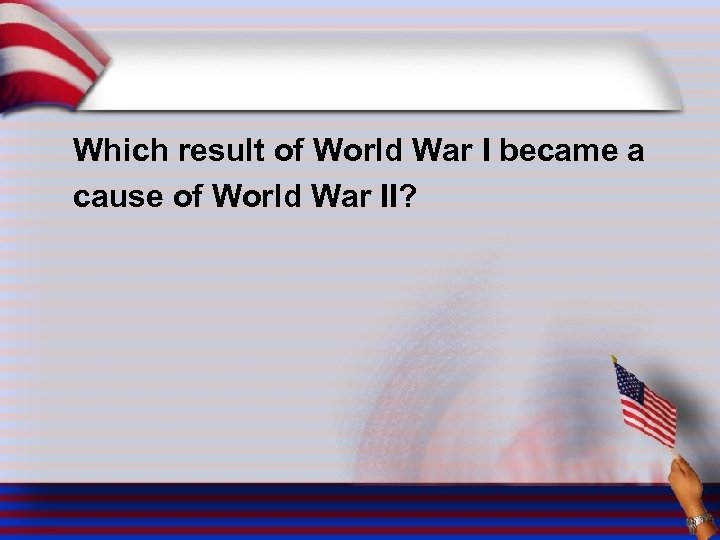 Which result of World War I became a cause of World War II?